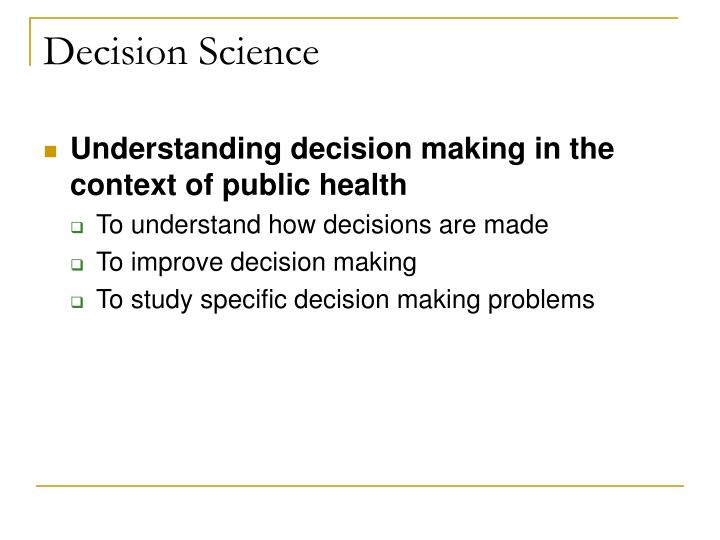 Decision Science

Understanding decision making in the context of public health

To understand how decisions are made

To improve decision making

To study specific decision making problems